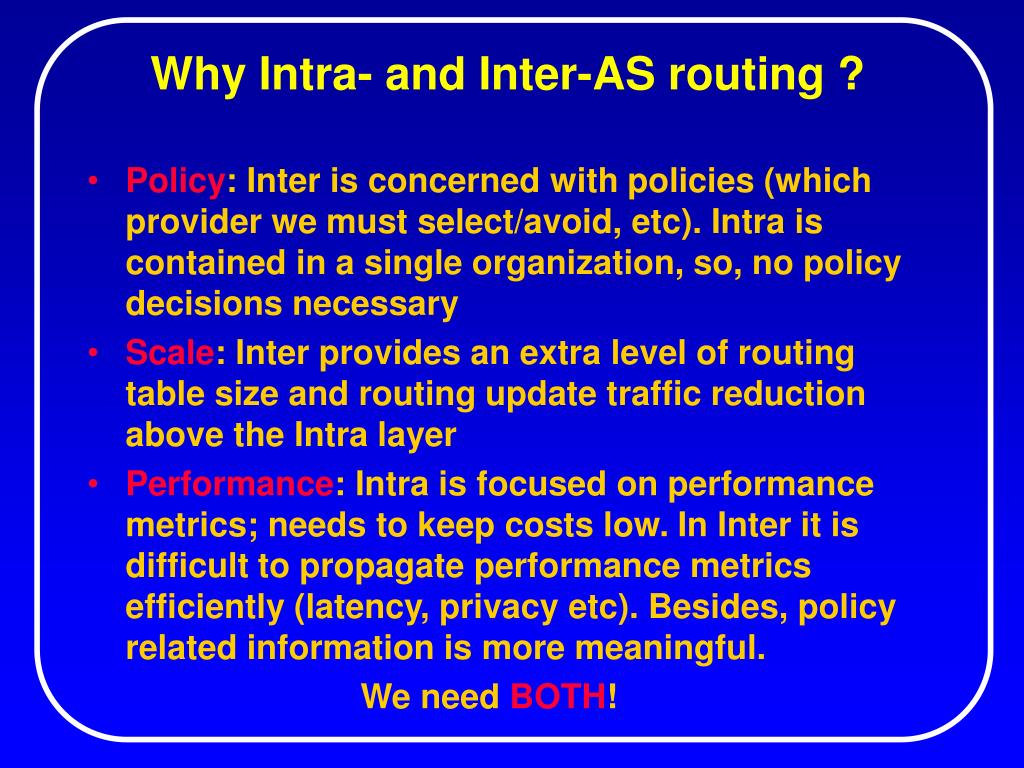 Why Intra- and Inter-AS routing ?

• Policy: Inter is concerned with policies (which provider we must select/avoid, etc). Intra is contained in a single organization, so, no policy decisions necessary

• Scale: Inter provides an extra level of routing table size and routing update traffic reduction above the Intra layer

• Performance: Intra is focused on performance metrics; needs to keep costs low. In Inter it is difficult to propagate performance metrics efficiently (latency, privacy etc). Besides, policy related information is more meaningful.

We need BOTH!